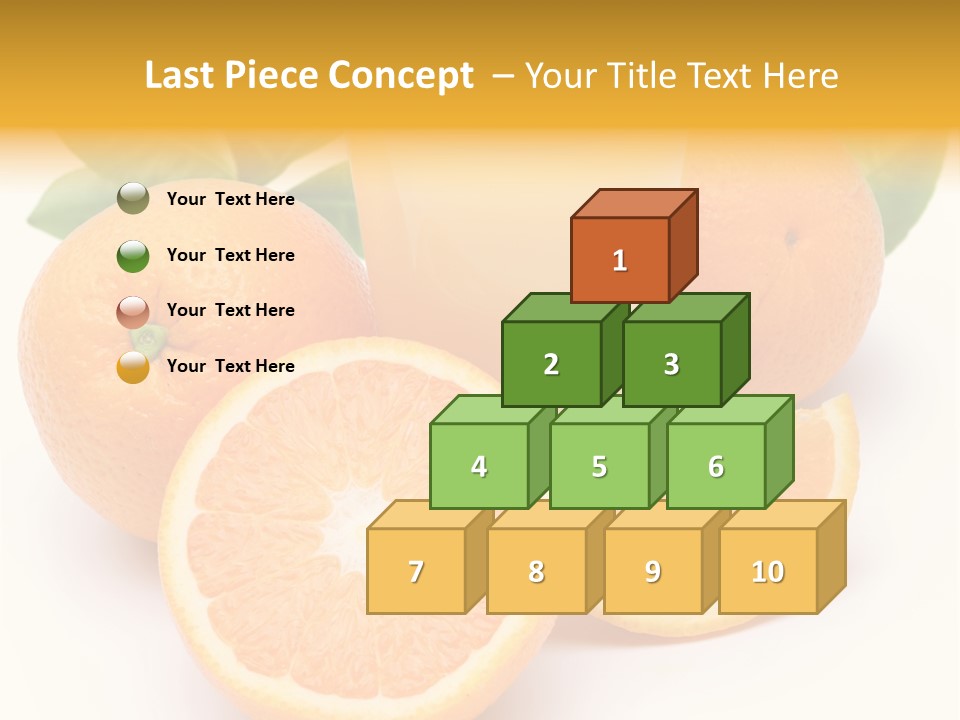 Last Piece Concept – Your Title Text Here

Your Text Here

Your Text Here

Your Text Here

Your Text Here

1

2 3

4 5 6

7 8 9 10